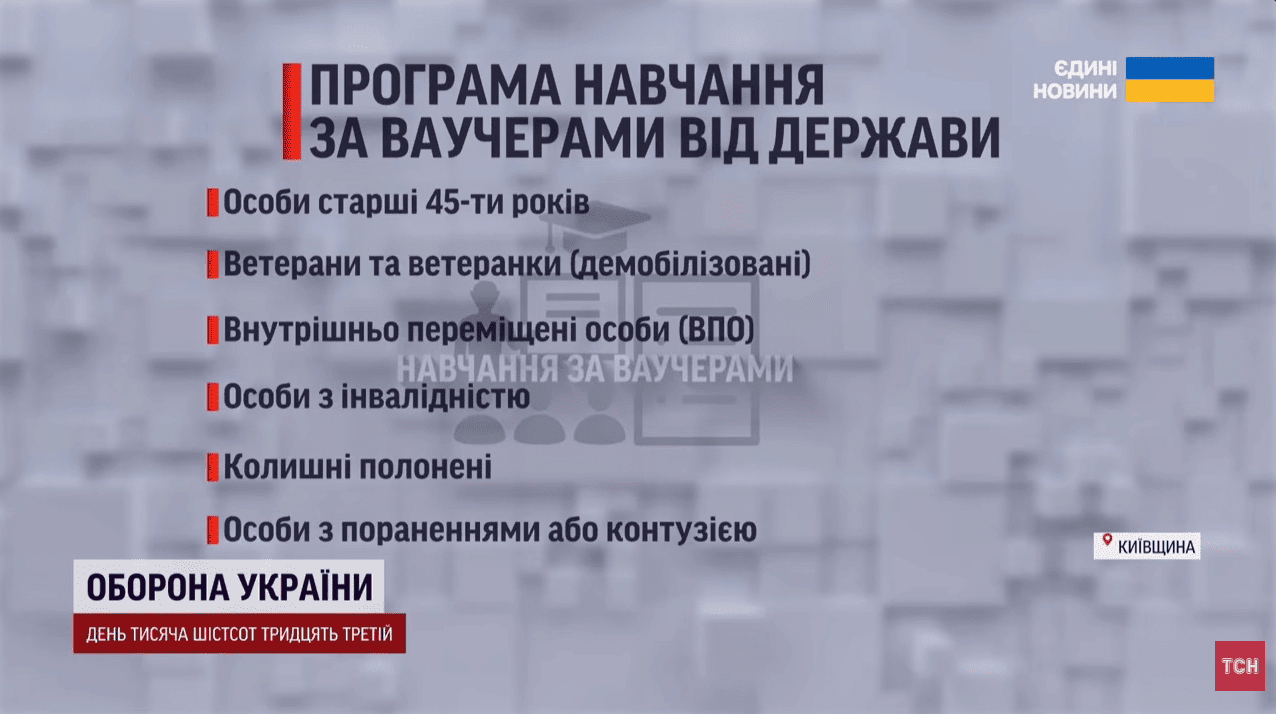 ЄДИНІ НОВИНИ

ПРОГРАМА НАВЧАННЯ ЗА ВАУЧЕРАМИ ВІД ДЕРЖАВИ

Особи старші 45-ти років

Ветерани та ветеранки (демобілізовані)

Внутрішньо переміщені особи (ВПО)

НАВЧАННЯ ЗА ВАУЧЕРАМИ

Особи з інвалідністю

Колишні полонені

Особи з пораненнями або контузією

КИЇВЩИНА

ОБОРОНА УКРАЇНИ

ДЕНЬ ТИСЯЧА ШІСТСОТ ТРИДЦЯТЬ ТРЕТІЙ

ТСН